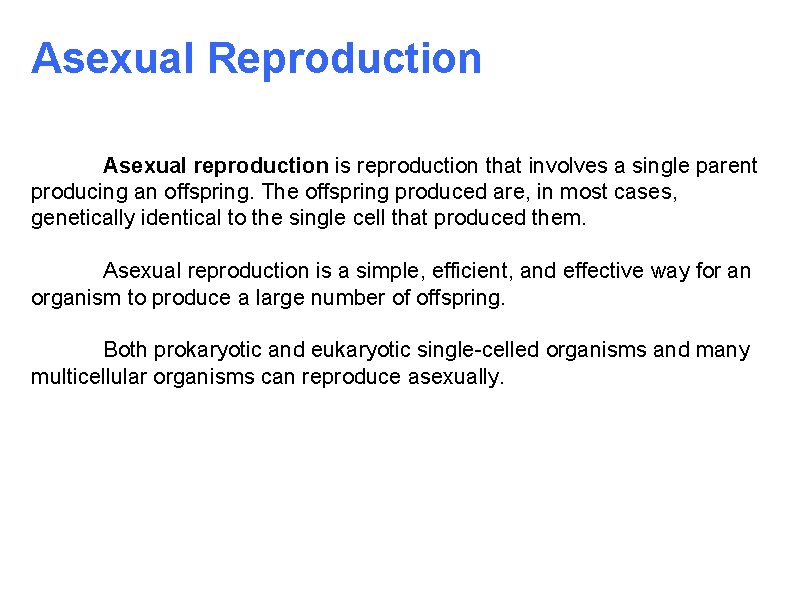 Asexual Reproduction

Asexual reproduction is reproduction that involves a single parent producing an offspring. The offspring produced are, in most cases, genetically identical to the single cell that produced them.

Asexual reproduction is a simple, efficient, and effective way for an organism to produce a large number of offspring.

Both prokaryotic and eukaryotic single-celled organisms and many multicellular organisms can reproduce asexually.